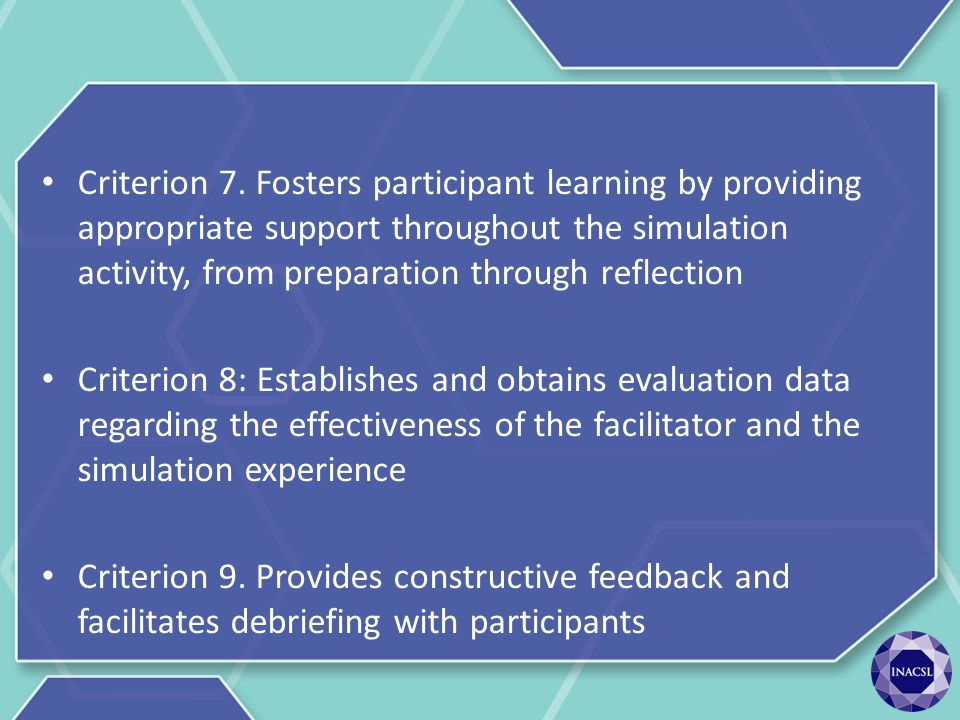 • Criterion 7. Fosters participant learning by providing appropriate support throughout the simulation activity, from preparation through reflection

• Criterion 8: Establishes and obtains evaluation data regarding the effectiveness of the facilitator and the simulation experience

• Criterion 9. Provides constructive feedback and facilitates debriefing with participants

INACSL